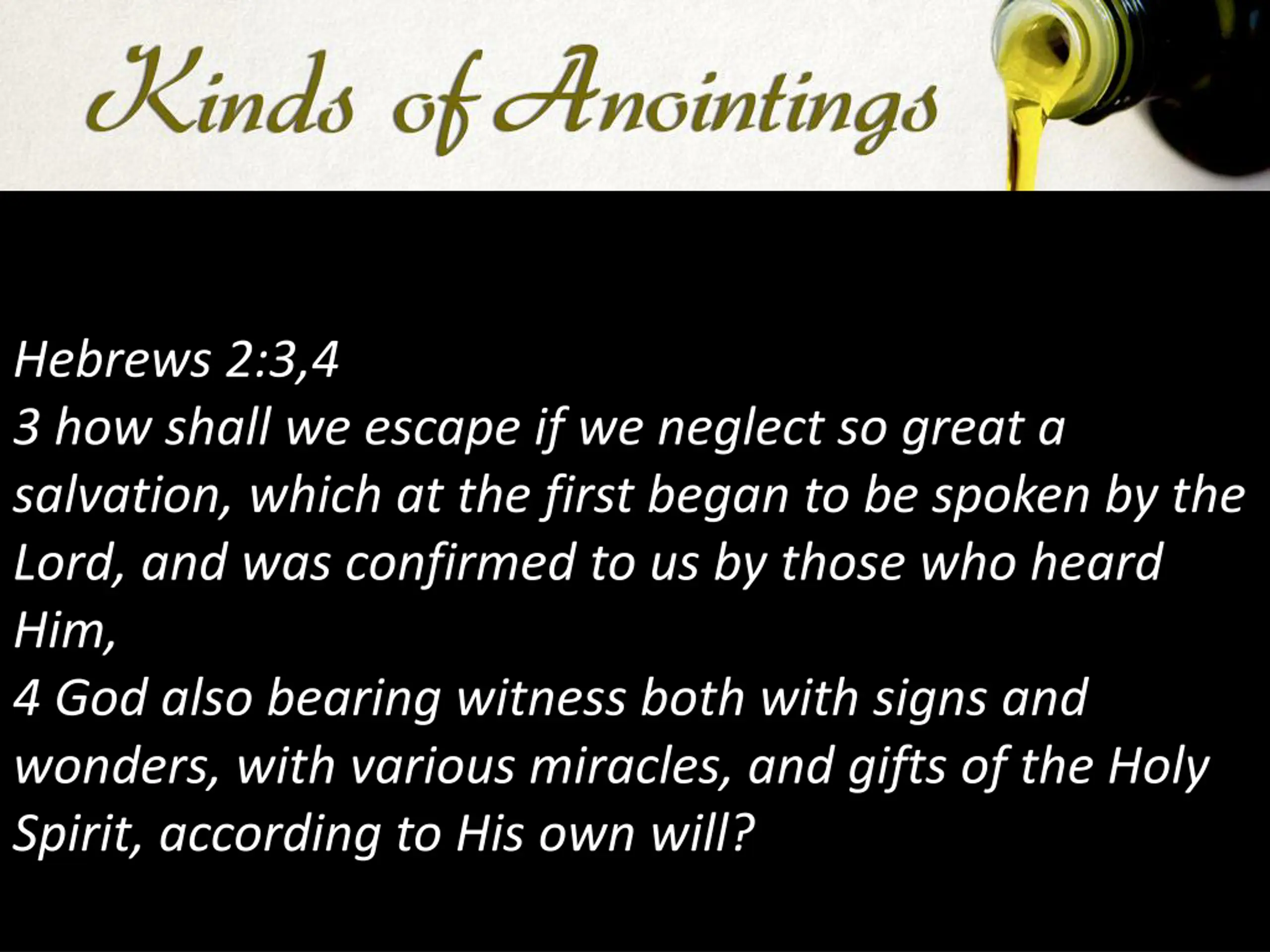 Kinds of Anointings

Hebrews 2:3,4
3 how shall we escape if we neglect so great a salvation, which at the first began to be spoken by the Lord, and was confirmed to us by those who heard Him,
4 God also bearing witness both with signs and wonders, with various miracles, and gifts of the Holy Spirit, according to His own will?